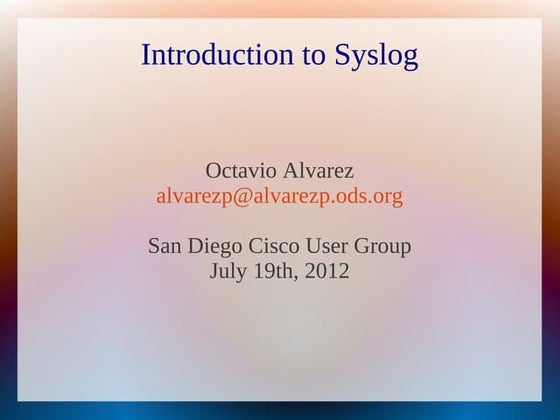 Introduction to Syslog

Octavio Alvarez
alvarezp@alvarezp.ods.org

San Diego Cisco User Group
July 19th, 2012